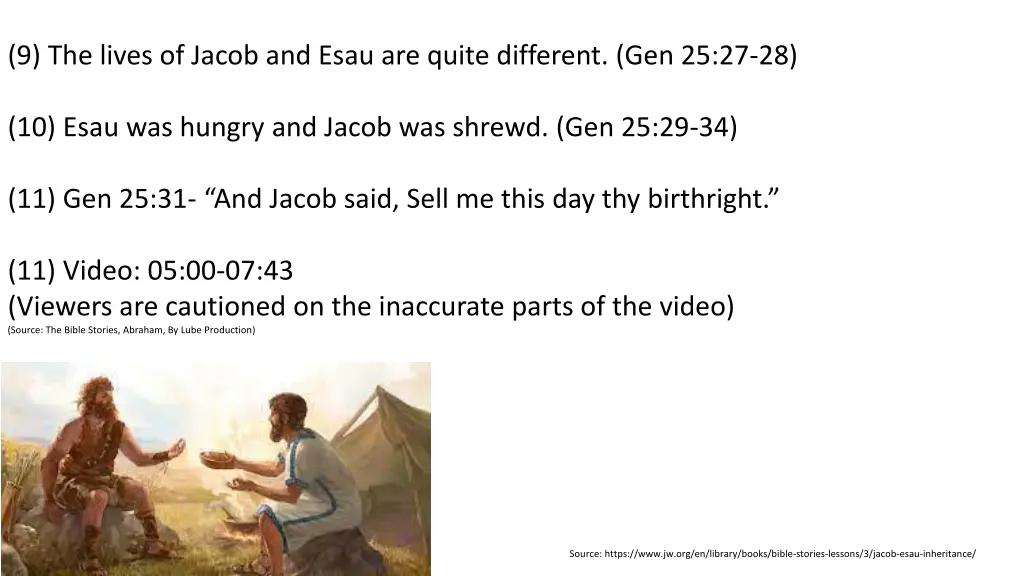 (9) The lives of Jacob and Esau are quite different. (Gen 25:27-28)

(10) Esau was hungry and Jacob was shrewd. (Gen 25:29-34)

(11) Gen 25:31- “And Jacob said, Sell me this day thy birthright.”

(11) Video: 05:00-07:43
(Viewers are cautioned on the inaccurate parts of the video)
(Source: The Bible Stories, Abraham, By Lube Production)

Source: https://www.jw.org/en/library/books/bible-stories-lessons/3/jacob-esau-inheritance/